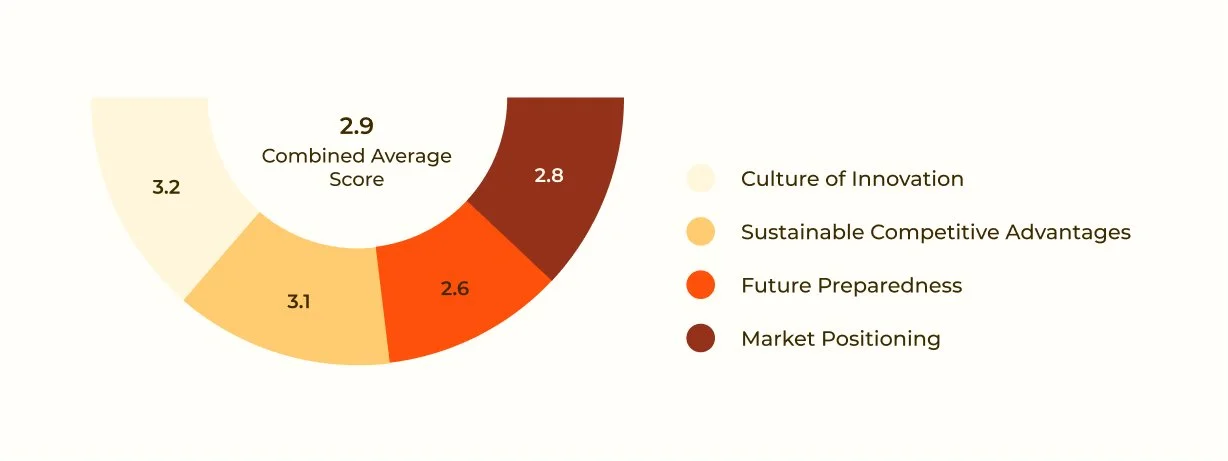 2.9
Combined Average Score

3.2
3.1
2.6
2.8

Culture of Innovation
Sustainable Competitive Advantages
Future Preparedness
Market Positioning